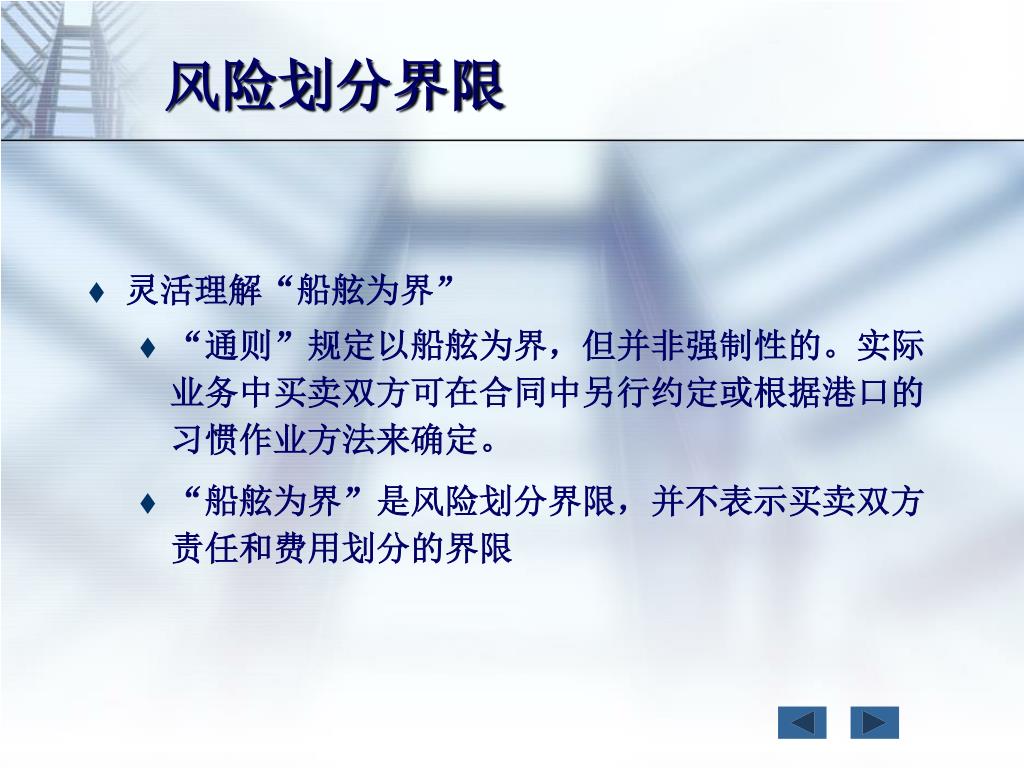 风险划分界限

♦ 灵活理解“船舷为界”

♦ “通则”规定以船舷为界，但并非强制性的。实际业务中买卖双方可在合同中另行约定或根据港口的习惯作业方法来确定。

♦ “船舷为界”是风险划分界限，并不表示买卖双方责任和费用划分的界限